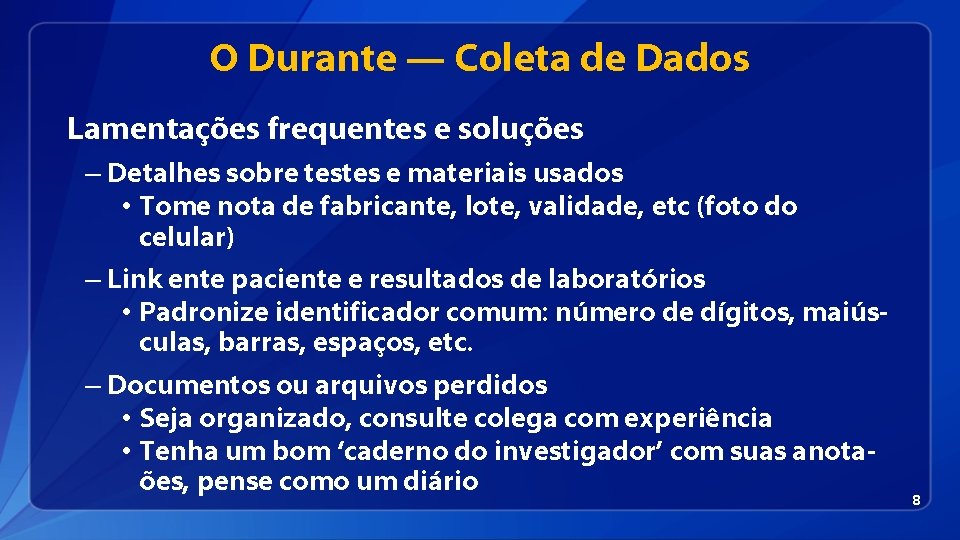 O Durante — Coleta de Dados

Lamentações frequentes e soluções

– Detalhes sobre testes e materiais usados

• Tome nota de fabricante, lote, validade, etc (foto do celular)

– Link ente paciente e resultados de laboratórios

• Padronize identificador comum: número de dígitos, maiúsculas, barras, espaços, etc.

– Documentos ou arquivos perdidos

• Seja organizado, consulte colega com experiência

• Tenha um bom ‘caderno do investigador’ com suas anotaões, pense como um diário

8